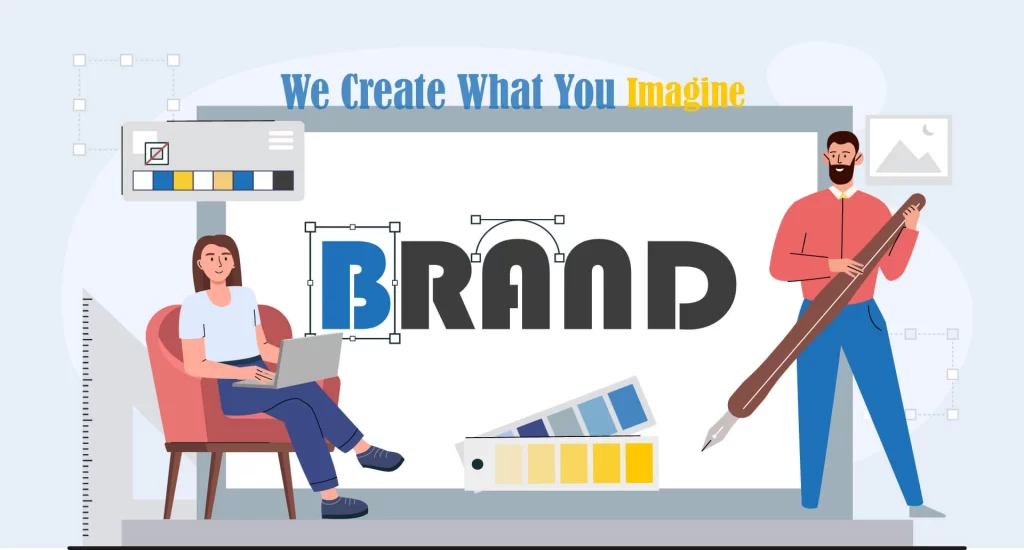 We Create What You Imagine

BRAND